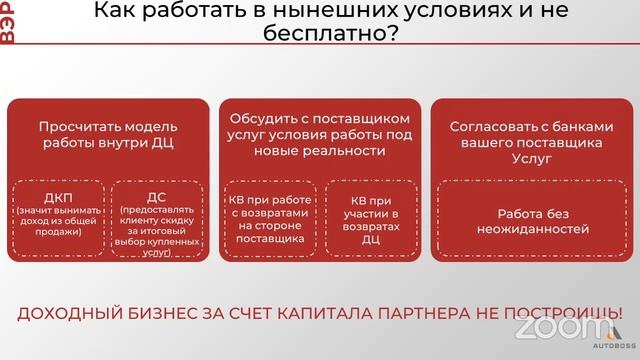 ВЭР

Как работать в нынешних условиях и не бесплатно?

Просчитать модель работы внутри ДЦ

ДКП
(значит вынимать доход из общей продажи)

ДС
(предоставлять клиенту скидку за итоговый выбор купленных услуг)

Обсудить с поставщиком услуг условия работы под новые реальности

КВ при работе с возвратами на стороне поставщика

КВ при участии в возвратах ДЦ

Согласовать с банками вашего поставщика Услуг

Работа без неожиданностей

ДОХОДНЫЙ БИЗНЕС ЗА СЧЕТ КАПИТАЛА ПАРТНЕРА НЕ ПОСТРОИШЬ!

zoom

AUTOBOSS